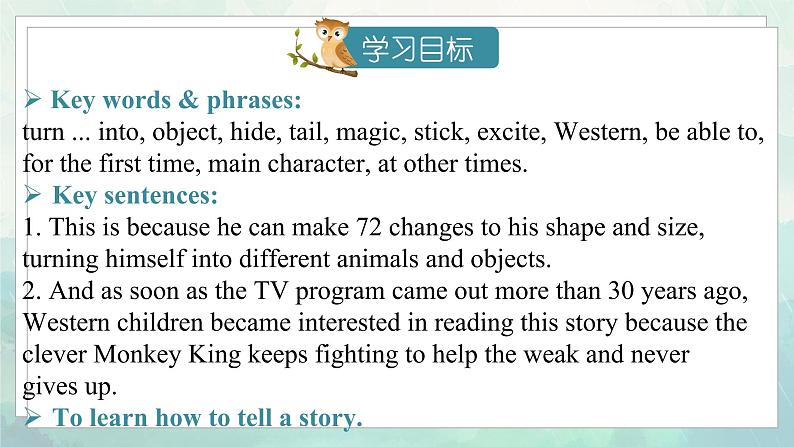 学习目标

➢ Key words & phrases:
turn ... into, object, hide, tail, magic, stick, excite, Western, be able to, for the first time, main character, at other times.

➢ Key sentences:
1. This is because he can make 72 changes to his shape and size, turning himself into different animals and objects.
2. And as soon as the TV program came out more than 30 years ago, Western children became interested in reading this story because the clever Monkey King keeps fighting to help the weak and never gives up.

➢ To learn how to tell a story.